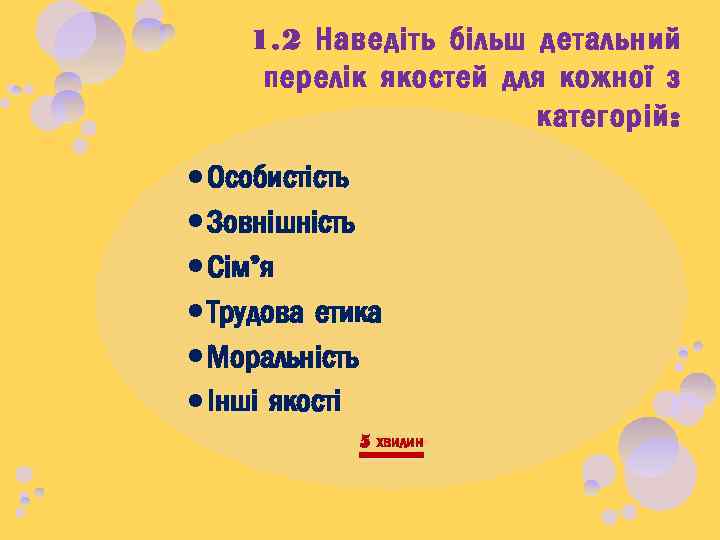 1.2 Наведіть більш детальний перелік якостей для кожної з категорій:

• Особистість
• Зовнішність
• Сім'я
• Трудова етика
• Моральність
• Інші якості

5 хвилин